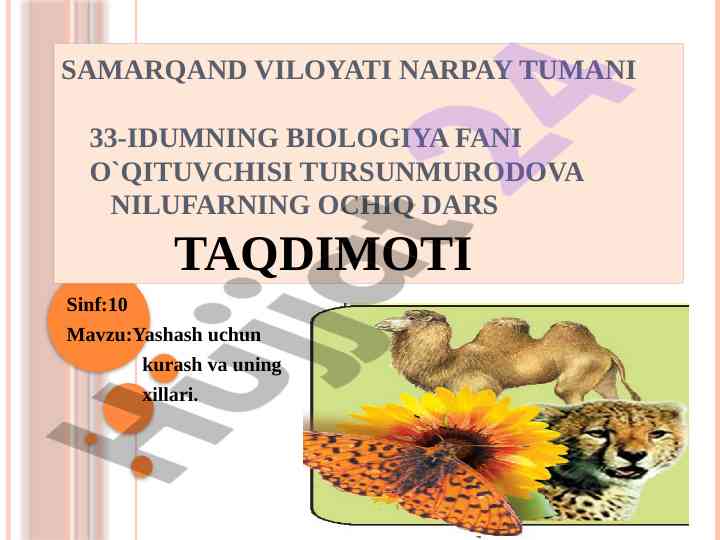 SAMARQAND VILOYATI NARPAY TUMANI

33-IDUMNING BIOLOGIYA FANI O`QITUVCHISI TURSUNMURODOVA NILUFARNING OCHIQ DARS

TAQDIMOTI

Sinf:10
Mavzu:Yashash uchun kurash va uning xillari.

Hujjat24